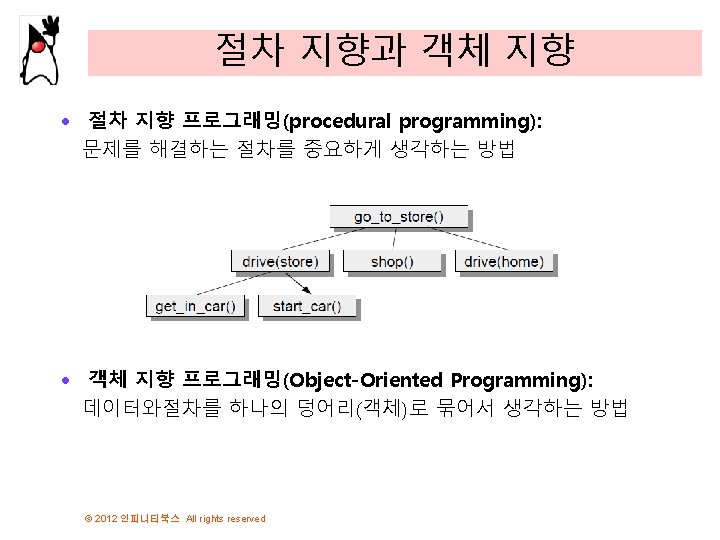 절차 지향과 객체 지향

• 절차 지향 프로그래밍(procedural programming): 문제를 해결하는 절차를 중요하게 생각하는 방법

go_to_store()

drive(store)

shop()

drive(home)

get_in_car()

start_car()

• 객체 지향 프로그래밍(Object-Oriented Programming): 데이터와절차를 하나의 덩어리(객체)로 묶어서 생각하는 방법

© 2012 인피니티북스 All rights reserved